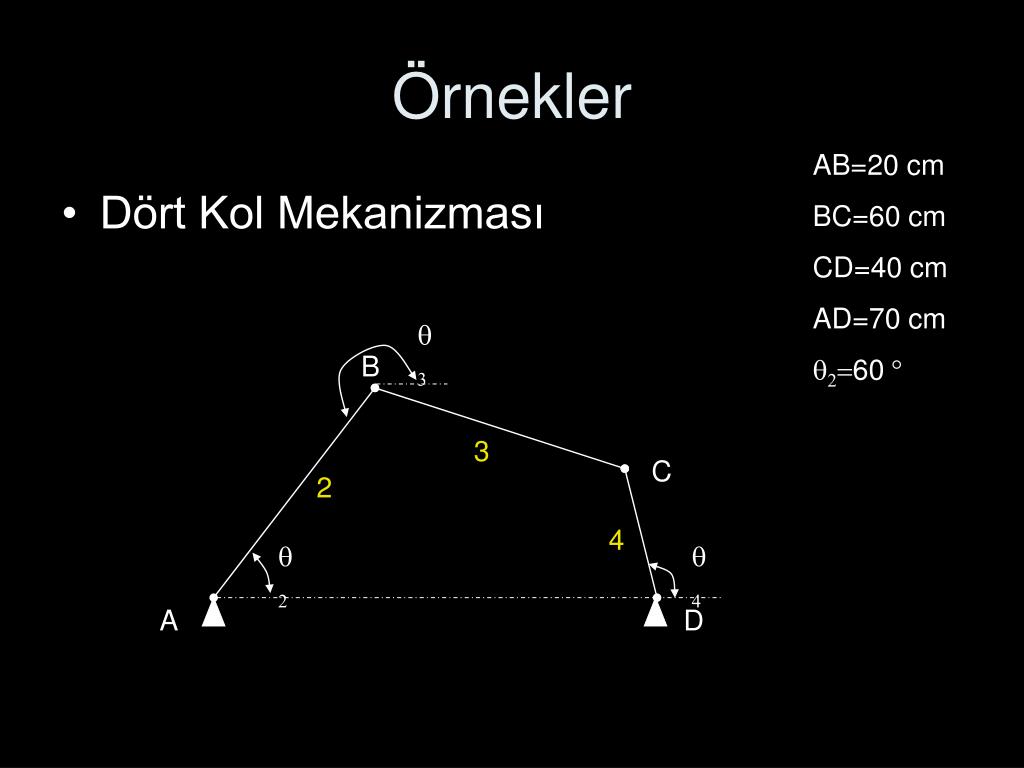 Örnekler

• Dört Kol Mekanizması

AB=20 cm

BC=60 cm

CD=40 cm

AD=70 cm

$\theta_2$=60 °

$\theta_3$

B

3

C

2

4

$\theta_2$

$\theta_4$

A

D